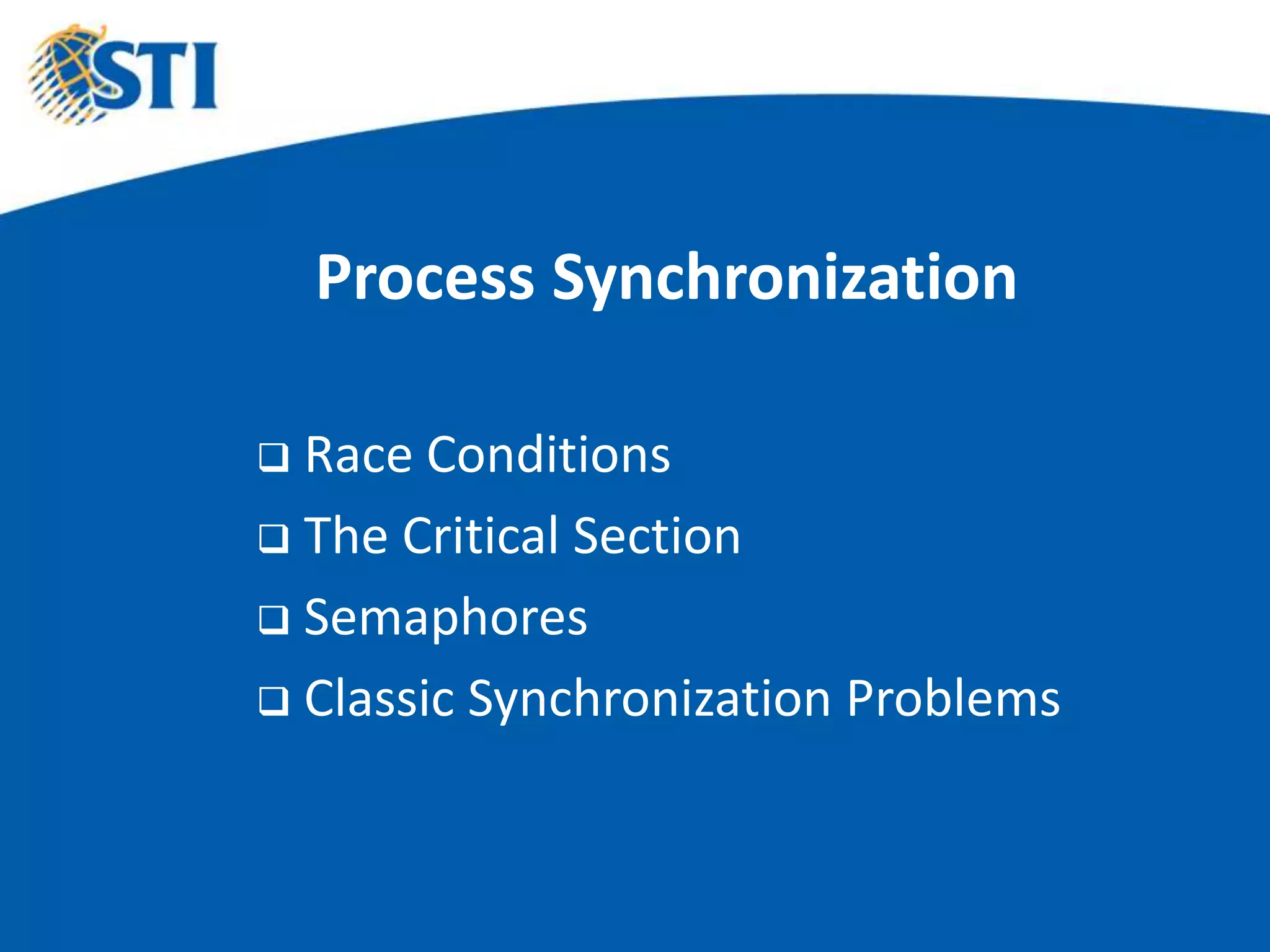 STI

Process Synchronization

❑ Race Conditions
❑ The Critical Section
❑ Semaphores
❑ Classic Synchronization Problems